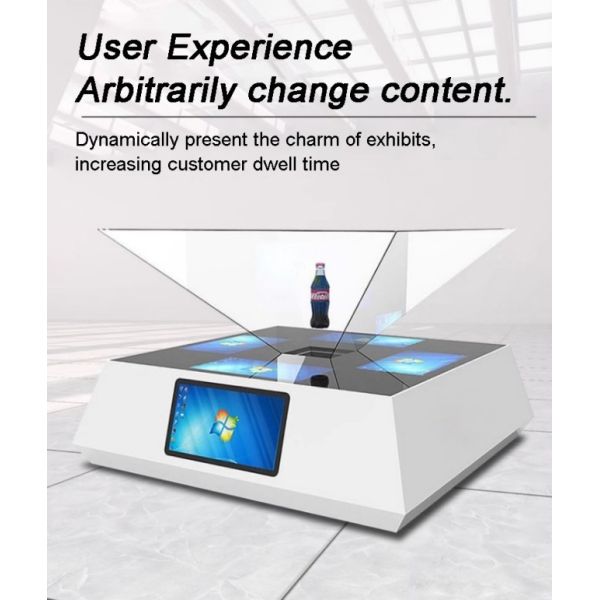 User Experience
Arbitrarily change content.

Dynamically present the charm of exhibits, increasing customer dwell time